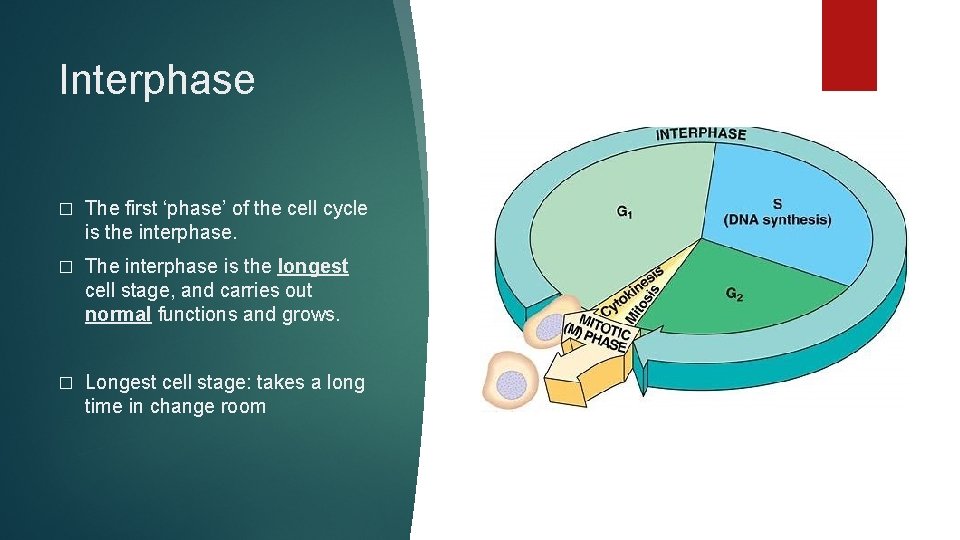 Interphase

□ The first ‘phase’ of the cell cycle is the interphase.

□ The interphase is the longest cell stage, and carries out normal functions and grows.

□ Longest cell stage: takes a long time in change room

INTERPHASE

$G_1$

S (DNA synthesis)

$G_2$

Cytokinesis

Mitosis

MITOTIC (M) PHASE